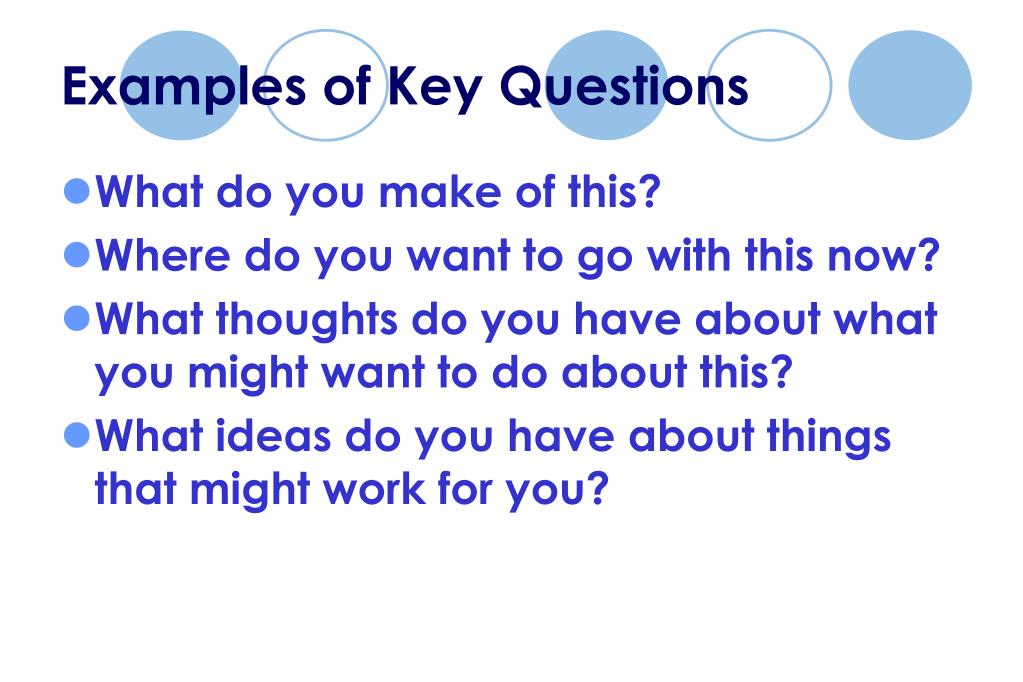 Examples of Key Questions

What do you make of this?

Where do you want to go with this now?

What thoughts do you have about what you might want to do about this?

What ideas do you have about things that might work for you?